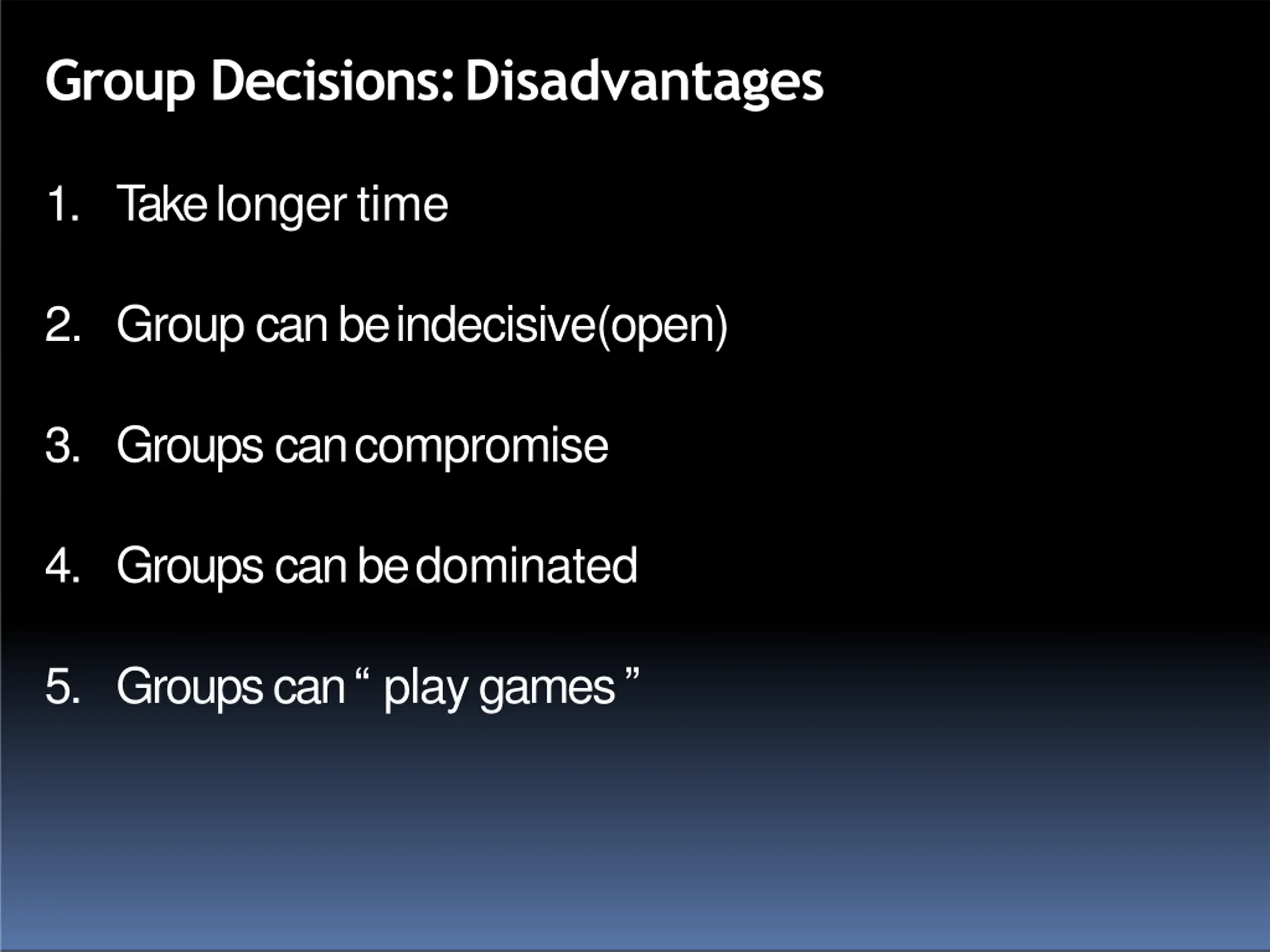 Group Decisions: Disadvantages

1. Take longer time

2. Group can be indecisive(open)

3. Groups can compromise

4. Groups can be dominated

5. Groups can “ play games ”